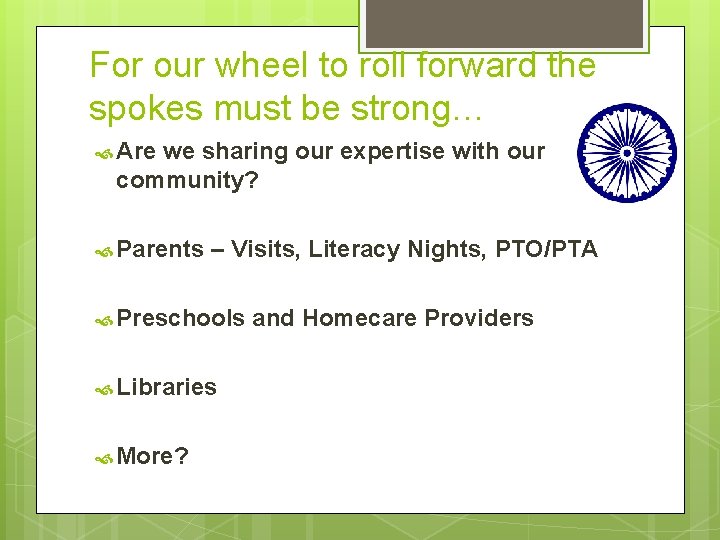 For our wheel to roll forward the spokes must be strong…

Are we sharing our expertise with our community?

Parents – Visits, Literacy Nights, PTO/PTA

Preschools and Homecare Providers

Libraries

More?